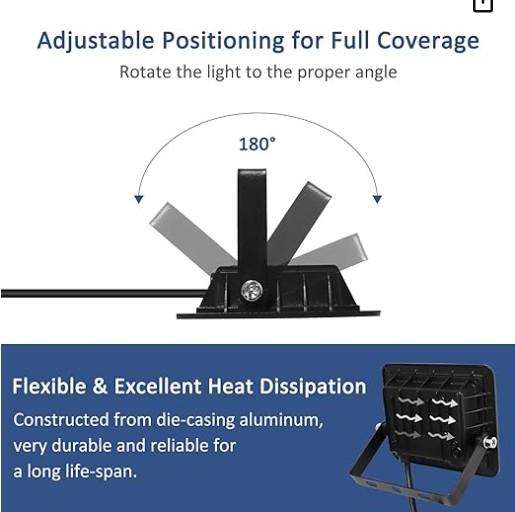 Adjustable Positioning for Full Coverage

Rotate the light to the proper angle

180°

Flexible & Excellent Heat Dissipation

Constructed from die-casing aluminum, very durable and reliable for a long life-span.